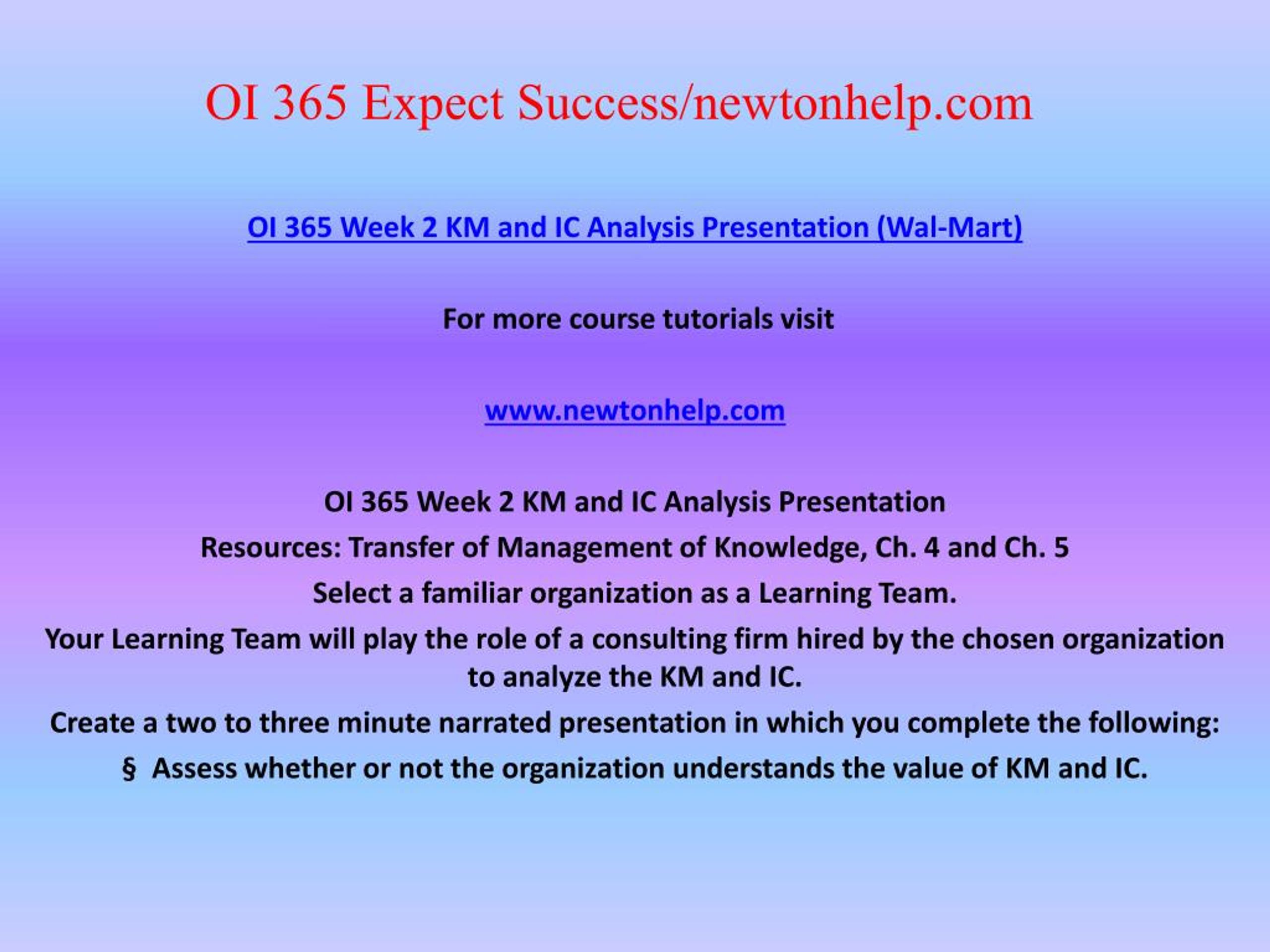 OI 365 Expect Success/newtonhelp.com

OI 365 Week 2 KM and IC Analysis Presentation (Wal-Mart)

For more course tutorials visit

www.newtonhelp.com

OI 365 Week 2 KM and IC Analysis Presentation

Resources: Transfer of Management of Knowledge, Ch. 4 and Ch. 5

Select a familiar organization as a Learning Team.

Your Learning Team will play the role of a consulting firm hired by the chosen organization to analyze the KM and IC.

Create a two to three minute narrated presentation in which you complete the following:

§ Assess whether or not the organization understands the value of KM and IC.